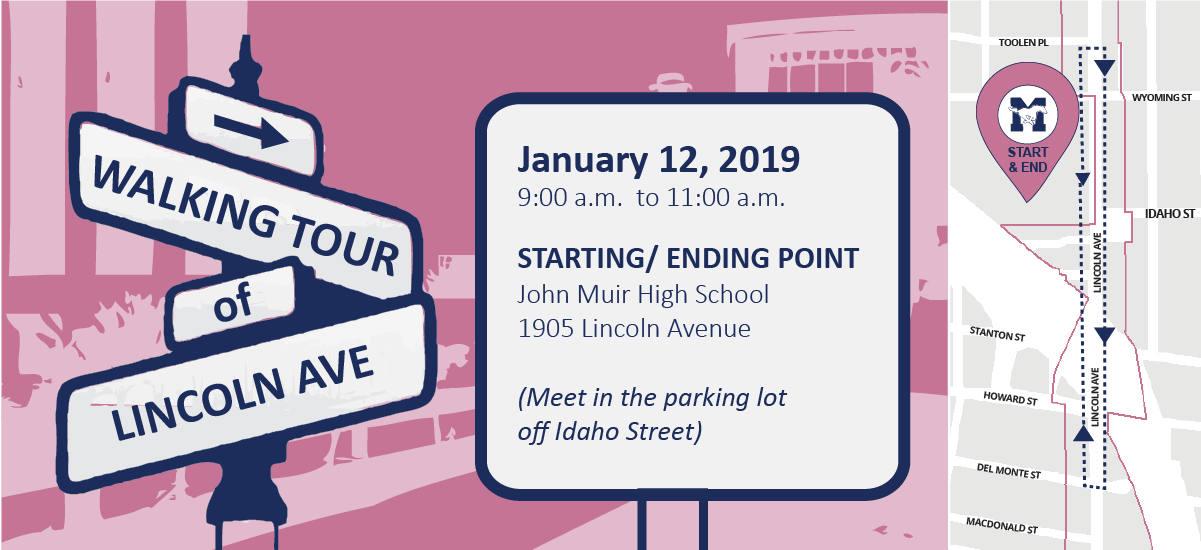 WALKING TOUR
of
LINCOLN AVE

January 12, 2019
9:00 a.m. to 11:00 a.m.

STARTING/ ENDING POINT
John Muir High School
1905 Lincoln Avenue

(Meet in the parking lot off Idaho Street)

TOOLEN PL
WYOMING ST
M
START & END
IDAHO ST
LINCOLN AVE
STANTON ST
HOWARD ST
LINCOLN AVE
DEL MONTE ST
MACDONALD ST